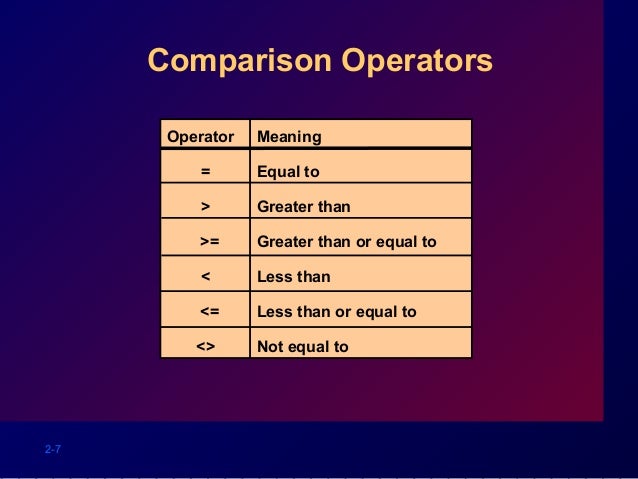 Comparison Operators

| Operator | Meaning |
|---|---|
| = | Equal to |
| > | Greater than |
| >= | Greater than or equal to |
| < | Less than |
| <= | Less than or equal to |
| <> | Not equal to |

2-7